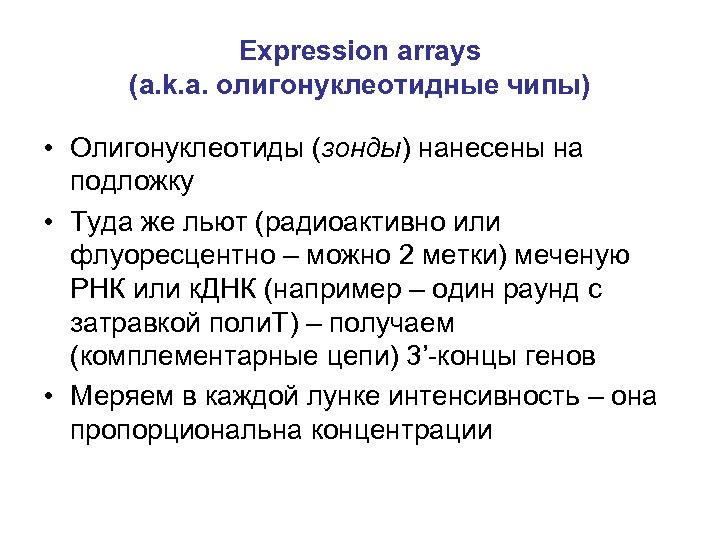 Expression arrays
(a.k.a. олигонуклеотидные чипы)

• Олигонуклеотиды (зонды) нанесены на подложку

• Туда же льют (радиоактивно или флуоресцентно – можно 2 метки) меченую РНК или кДНК (например – один раунд с затравкой полиТ) – получаем (комплементарные цепи) 3’-концы генов

• Меряем в каждой лунке интенсивность – она пропорциональна концентрации